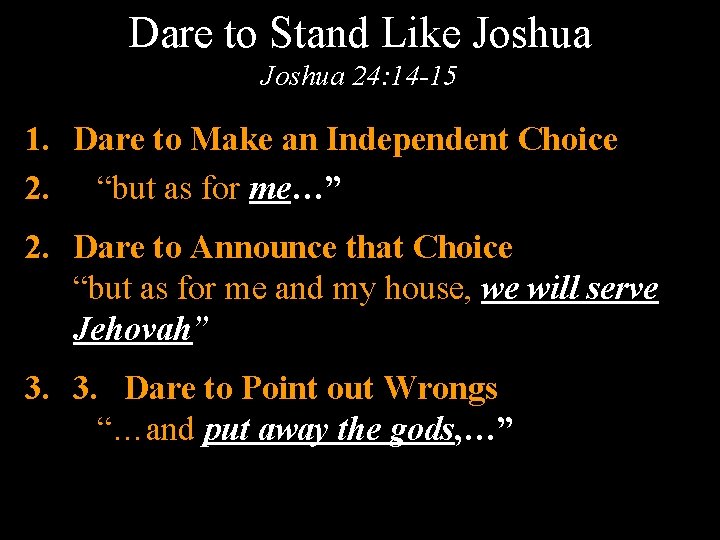 Dare to Stand Like Joshua
Joshua 24:14-15

1. Dare to Make an Independent Choice
2. “but as for me…”

2. Dare to Announce that Choice
“but as for me and my house, we will serve Jehovah”

3. 3. Dare to Point out Wrongs
“…and put away the gods,…”